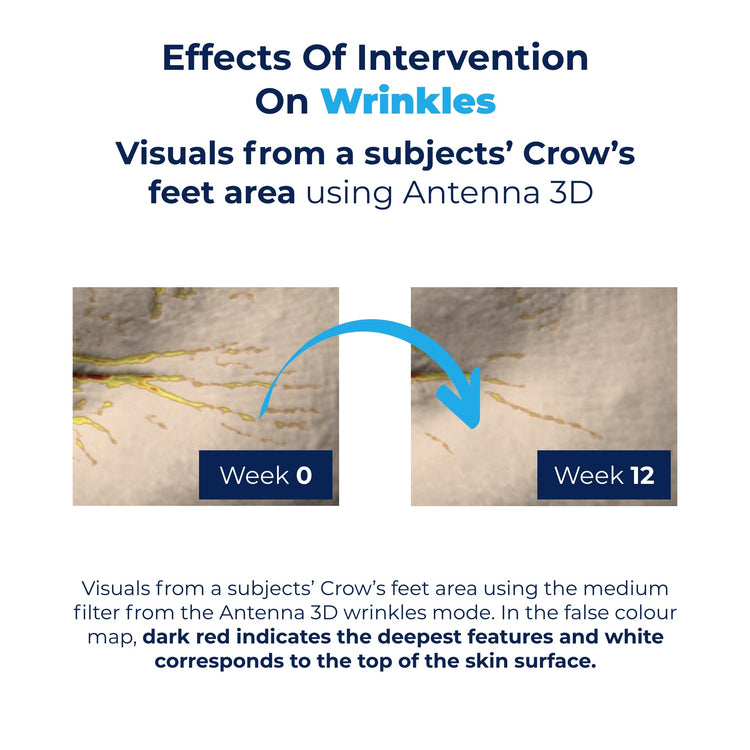 Effects Of Intervention On Wrinkles

Visuals from a subjects' Crow's feet area using Antenna 3D

Week 0

Week 12

Visuals from a subjects' Crow's feet area using the medium filter from the Antenna 3D wrinkles mode. In the false colour map, dark red indicates the deepest features and white corresponds to the top of the skin surface.